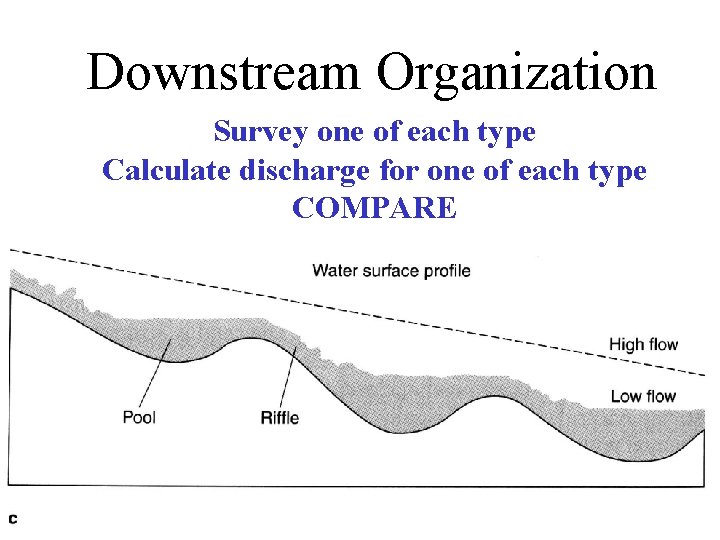 Downstream Organization

Survey one of each type
Calculate discharge for one of each type
COMPARE

Water surface profile

High flow

Low flow

Pool

Riffle

c